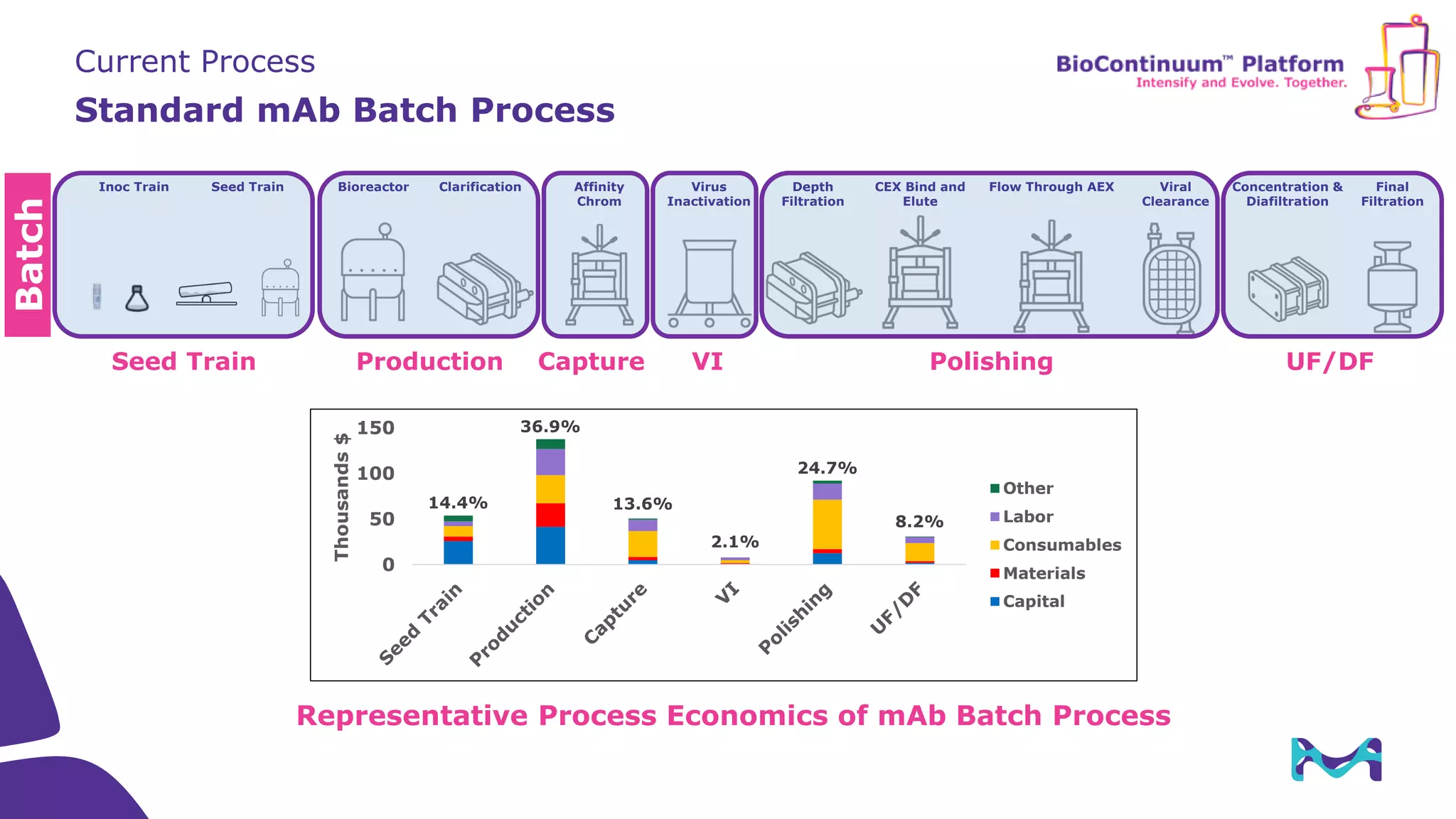 Current Process

Standard mAb Batch Process

BioContinuum™ Platform
Intensify and Evolve. Together.

Batch

Inoc Train

Seed Train

Bioreactor

Clarification

Affinity Chrom

Virus Inactivation

Depth Filtration

CEX Bind and Elute

Flow Through AEX

Viral Clearance

Concentration & Diafiltration

Final Filtration

Seed Train

Production

Capture

VI

Polishing

UF/DF

Thousands $

150

100

50

0

14.4%

36.9%

13.6%

2.1%

24.7%

8.2%

Seed Train

Production

Capture

VI

Polishing

UF/DF

Other

Labor

Consumables

Materials

Capital

Representative Process Economics of mAb Batch Process